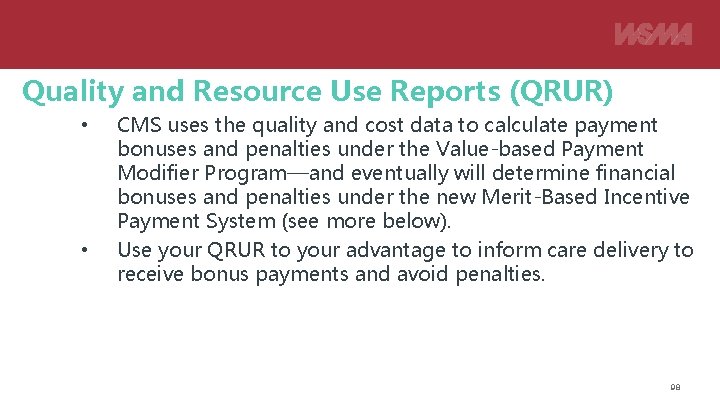 WSMA

Quality and Resource Use Reports (QRUR)

• CMS uses the quality and cost data to calculate payment bonuses and penalties under the Value-based Payment Modifier Program—and eventually will determine financial bonuses and penalties under the new Merit-Based Incentive Payment System (see more below).
• Use your QRUR to your advantage to inform care delivery to receive bonus payments and avoid penalties.

98